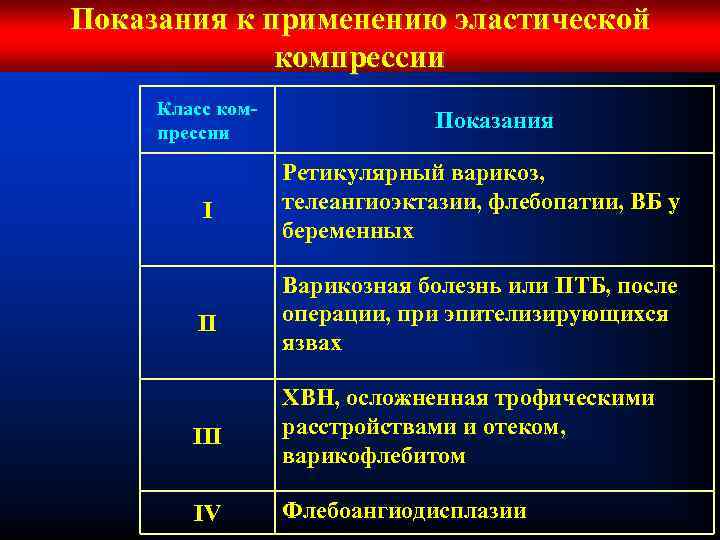 Показания к применению эластической компрессии

| Класс компрессии | Показания |
|---|---|
| I | Ретикулярный варикоз, телеангиоэктазии, флебопатии, ВБ у беременных |
| II | Варикозная болезнь или ПТБ, после операции, при эпителизирующихся язвах |
| III | ХВН, осложненная трофическими расстройствами и отеком, варикофлебитом |
| IV | Флебоангиодисплазии |